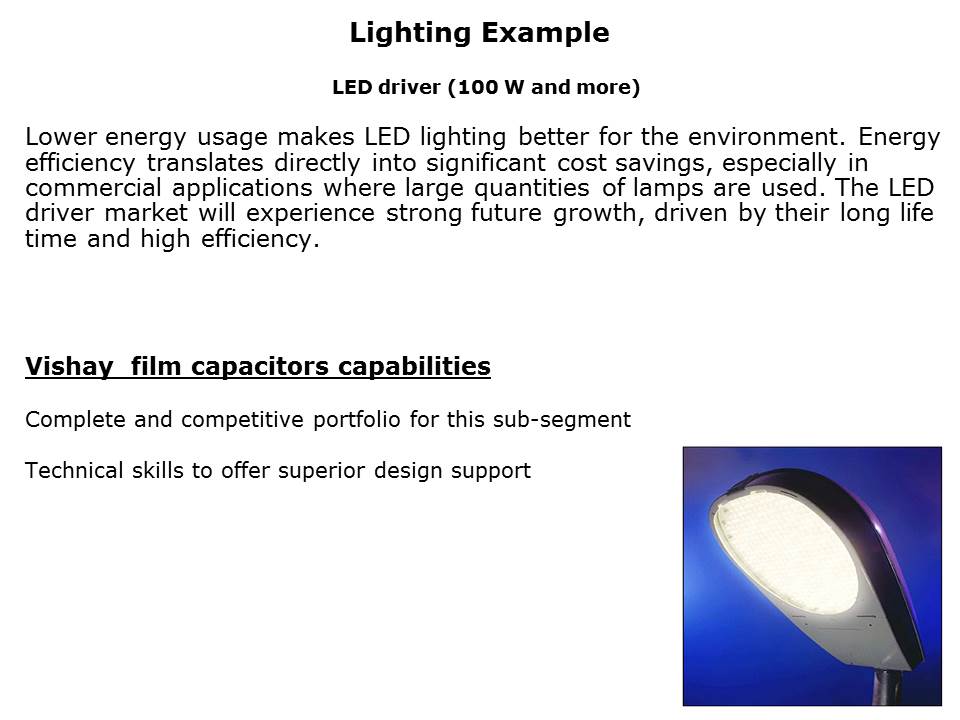 Lighting Example

LED driver (100 W and more)

Lower energy usage makes LED lighting better for the environment. Energy efficiency translates directly into significant cost savings, especially in commercial applications where large quantities of lamps are used. The LED driver market will experience strong future growth, driven by their long life time and high efficiency.

Vishay  film capacitors capabilities

Complete and competitive portfolio for this sub-segment

Technical skills to offer superior design support